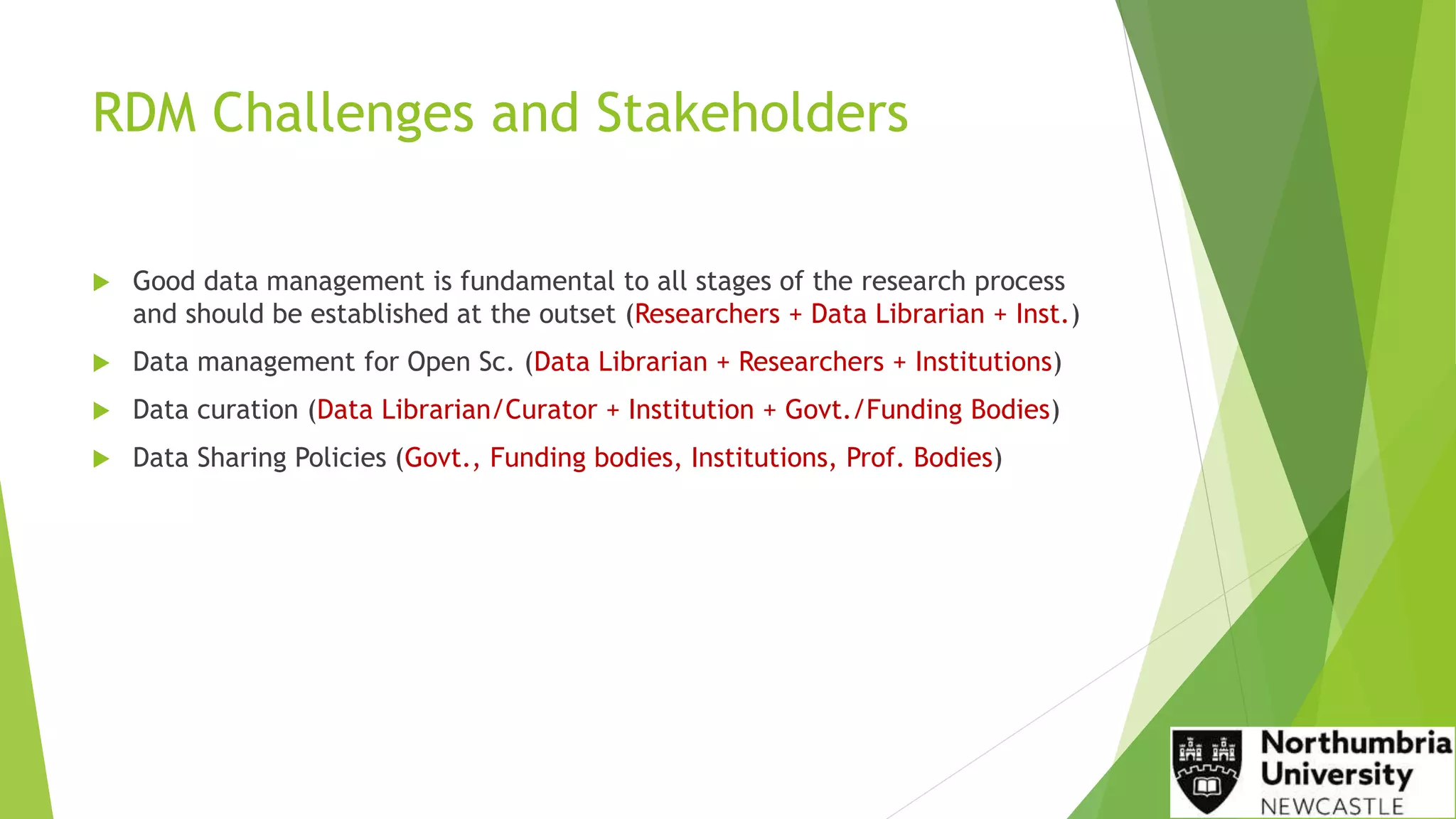 RDM Challenges and Stakeholders

Good data management is fundamental to all stages of the research process and should be established at the outset (Researchers + Data Librarian + Inst.)

Data management for Open Sc. (Data Librarian + Researchers + Institutions)

Data curation (Data Librarian/Curator + Institution + Govt./Funding Bodies)

Data Sharing Policies (Govt., Funding bodies, Institutions, Prof. Bodies)

Northumbria University NEWCASTLE